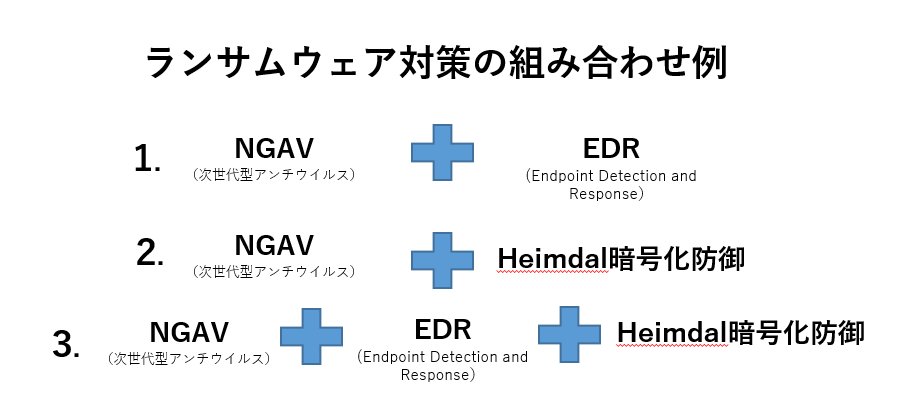 ランサムウェア対策の組み合わせ例

1. NGAV
（次世代型アンチウイルス）

EDR
（Endpoint Detection and Response）

2. NGAV
（次世代型アンチウイルス）

Heimdal暗号化防御

3. NGAV
（次世代型アンチウイルス）

EDR
（Endpoint Detection and Response）

Heimdal暗号化防御